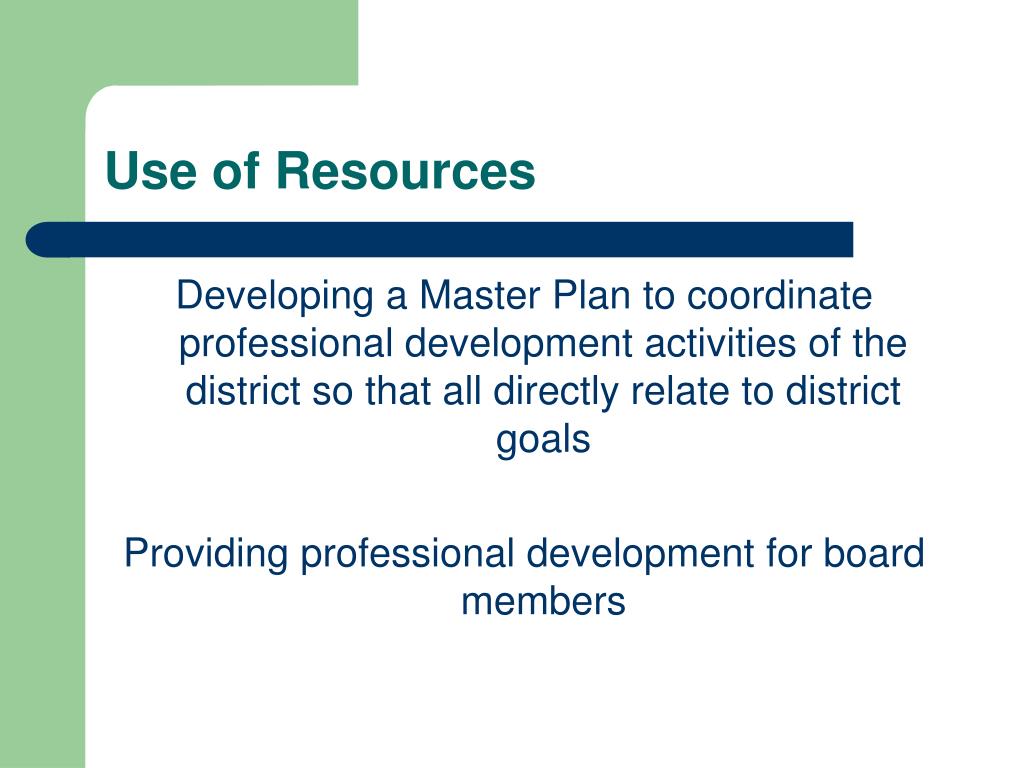 Use of Resources

Developing a Master Plan to coordinate professional development activities of the district so that all directly relate to district goals

Providing professional development for board members